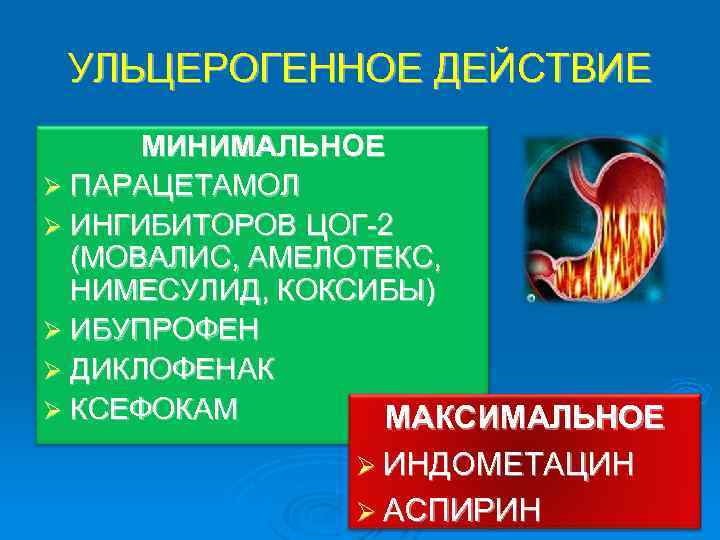 УЛЬЦЕРОГЕННОЕ ДЕЙСТВИЕ

МИНИМАЛЬНОЕ
➢ ПАРАЦЕТАМОЛ
➢ ИНГИБИТОРОВ ЦОГ-2 (МОВАЛИС, АМЕЛОТЕКС, НИМЕСУЛИД, КОКСИБЫ)
➢ ИБУПРОФЕН
➢ ДИКЛОФЕНАК
➢ КСЕФОКАМ

МАКСИМАЛЬНОЕ
➢ ИНДОМЕТАЦИН
➢ АСПИРИН